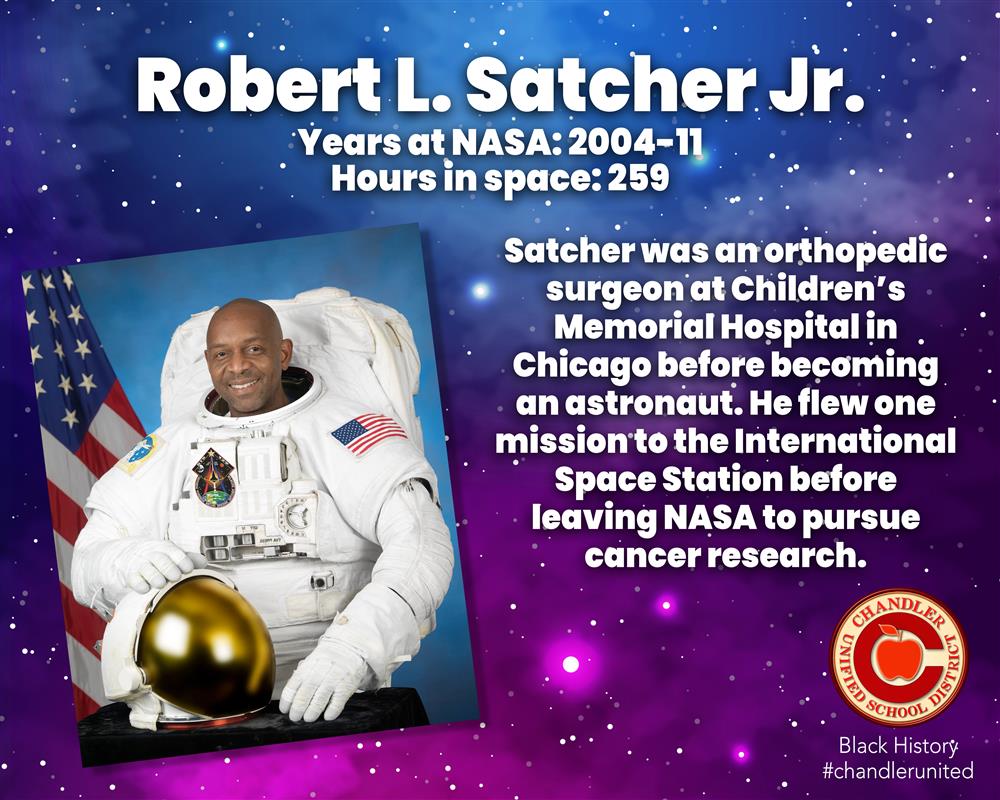 Robert L. Satcher Jr.
Years at NASA: 2004-11
Hours in space: 259

Satcher was an orthopedic surgeon at Children's Memorial Hospital in Chicago before becoming an astronaut. He flew one mission to the International Space Station before leaving NASA to pursue cancer research.

CHANDLER UNIFIED SCHOOL DISTRICT

Black History
#chandlerunited